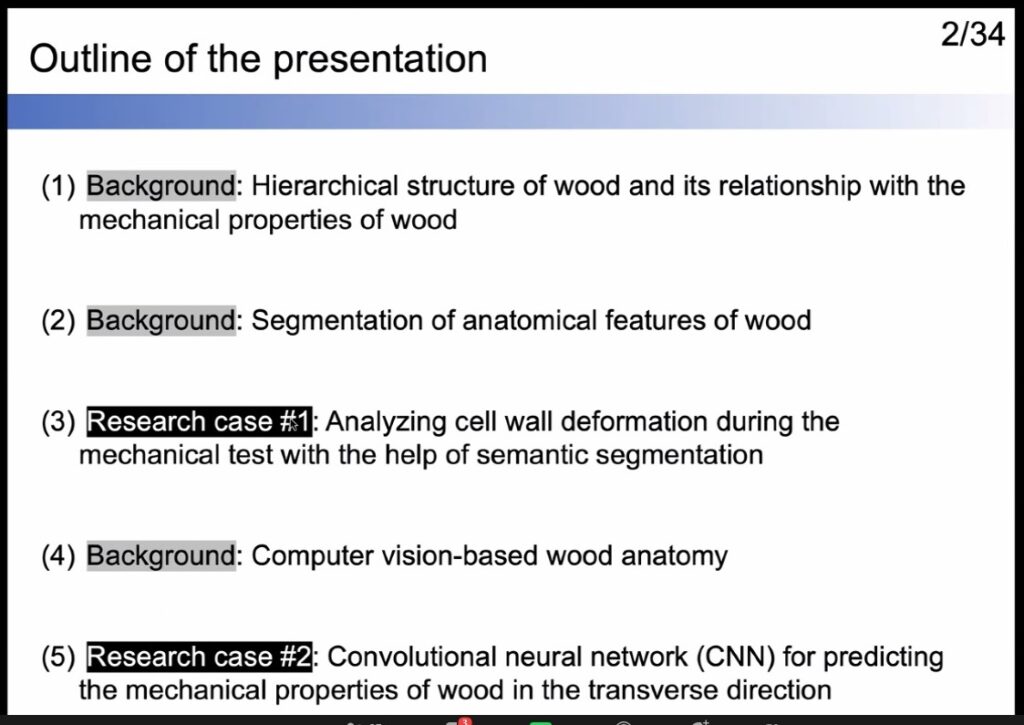 Outline of the presentation

2/34

(1) Background: Hierarchical structure of wood and its relationship with the mechanical properties of wood

(2) Background: Segmentation of anatomical features of wood

(3) Research case #1: Analyzing cell wall deformation during the mechanical test with the help of semantic segmentation

(4) Background: Computer vision-based wood anatomy

(5) Research case #2: Convolutional neural network (CNN) for predicting the mechanical properties of wood in the transverse direction